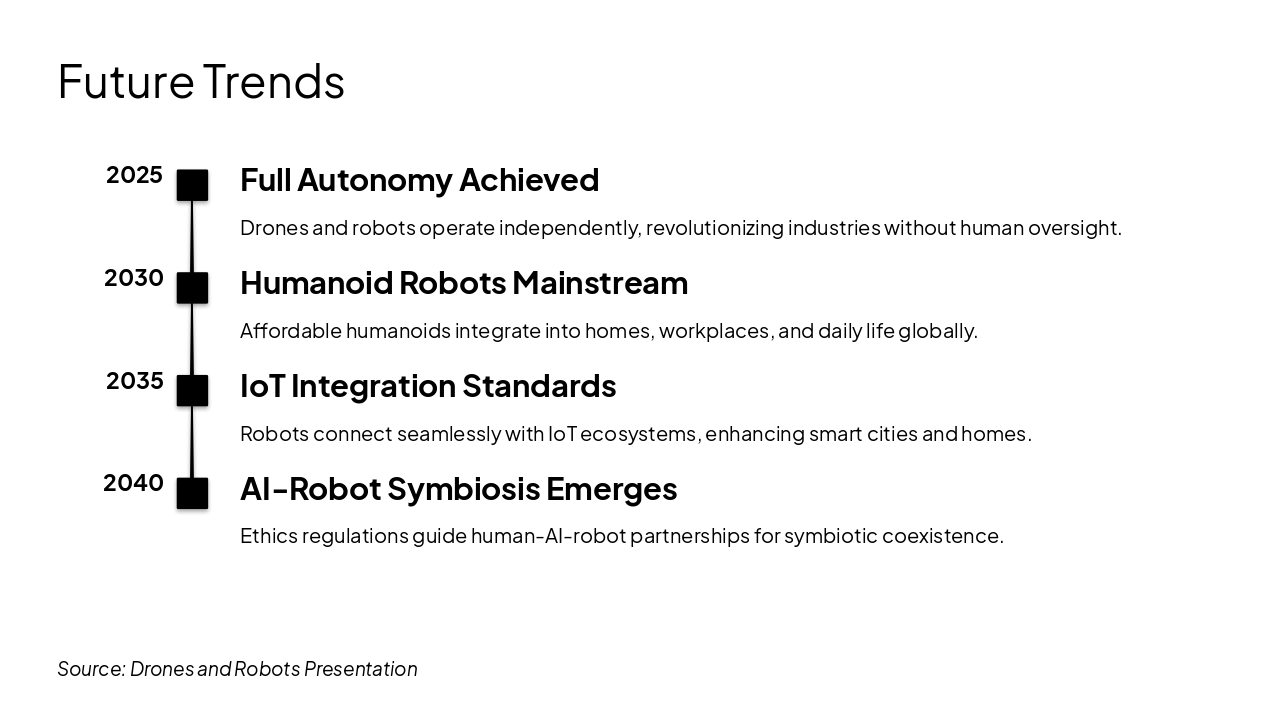 Future Trends

2025

Full Autonomy Achieved

Drones and robots operate independently, revolutionizing industries without human oversight.

2030

Humanoid Robots Mainstream

Affordable humanoids integrate into homes, workplaces, and daily life globally.

2035

IoT Integration Standards

Robots connect seamlessly with IoT ecosystems, enhancing smart cities and homes.

2040

AI-Robot Symbiosis Emerges

Ethics regulations guide human-AI-robot partnerships for symbiotic coexistence.

Source: Drones and Robots Presentation